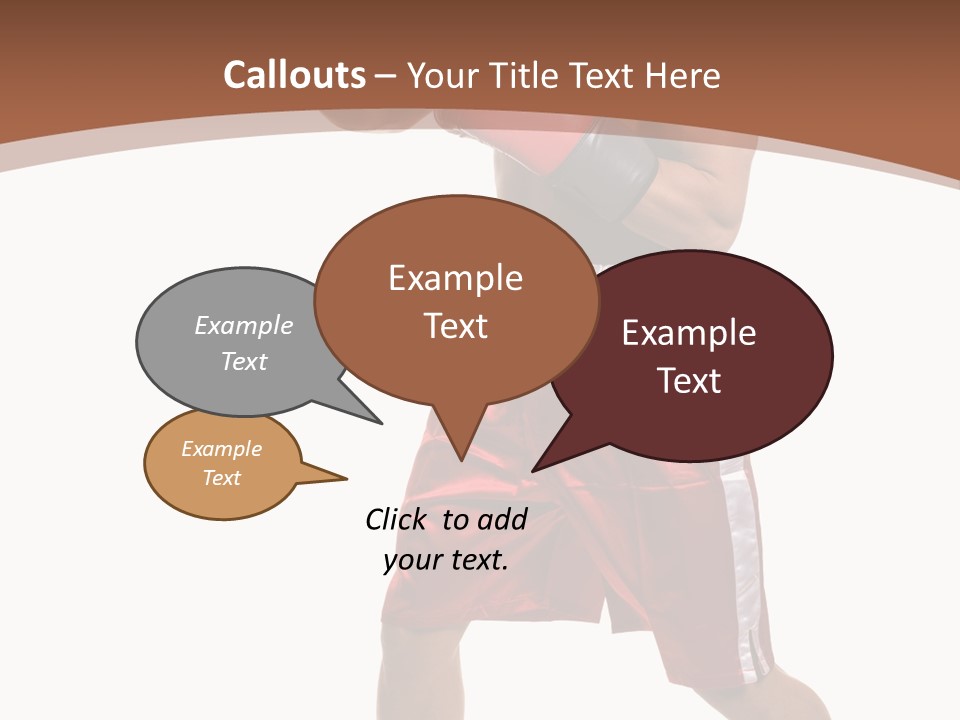 Callouts – Your Title Text Here

Example Text

Example Text

Example Text

Example Text

Click to add your text.